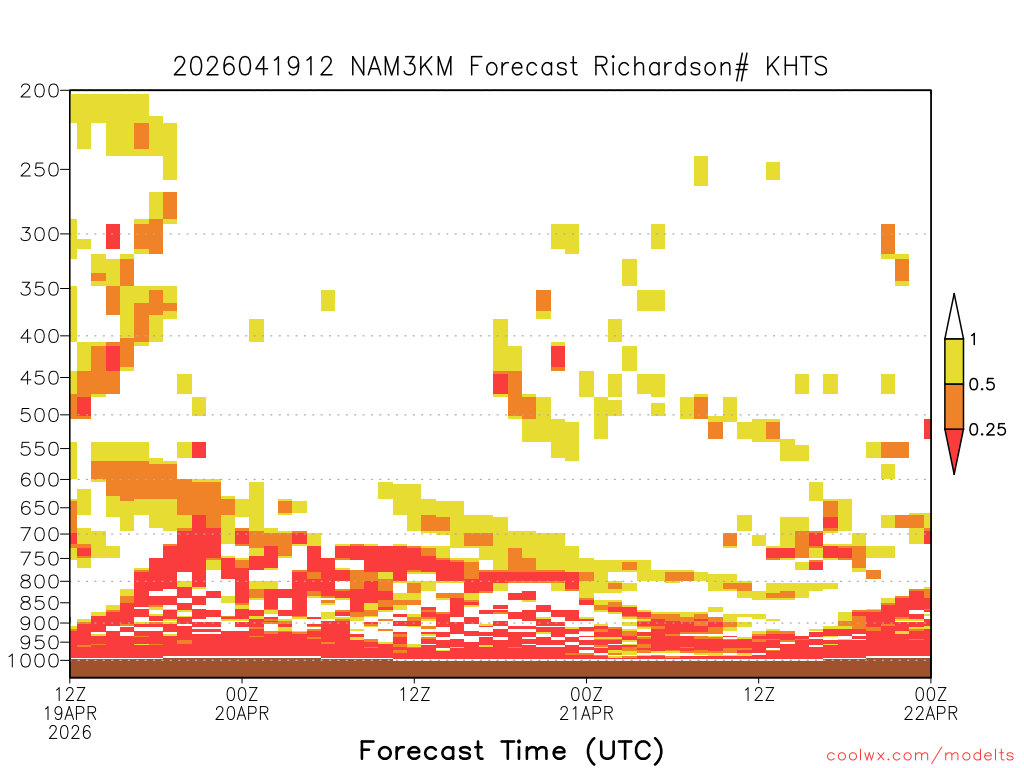 2026041912 NAM3KM Forecast Richardson# KHTS

200
250
300
350
400
450
500
550
600
650
700
750
800
850
900
950
1000

1
0.5
0.25

12Z 19APR 2026
00Z 20APR
12Z
00Z 21APR
12Z
00Z 22APR

Forecast Time (UTC)

coolwx.com/modelts